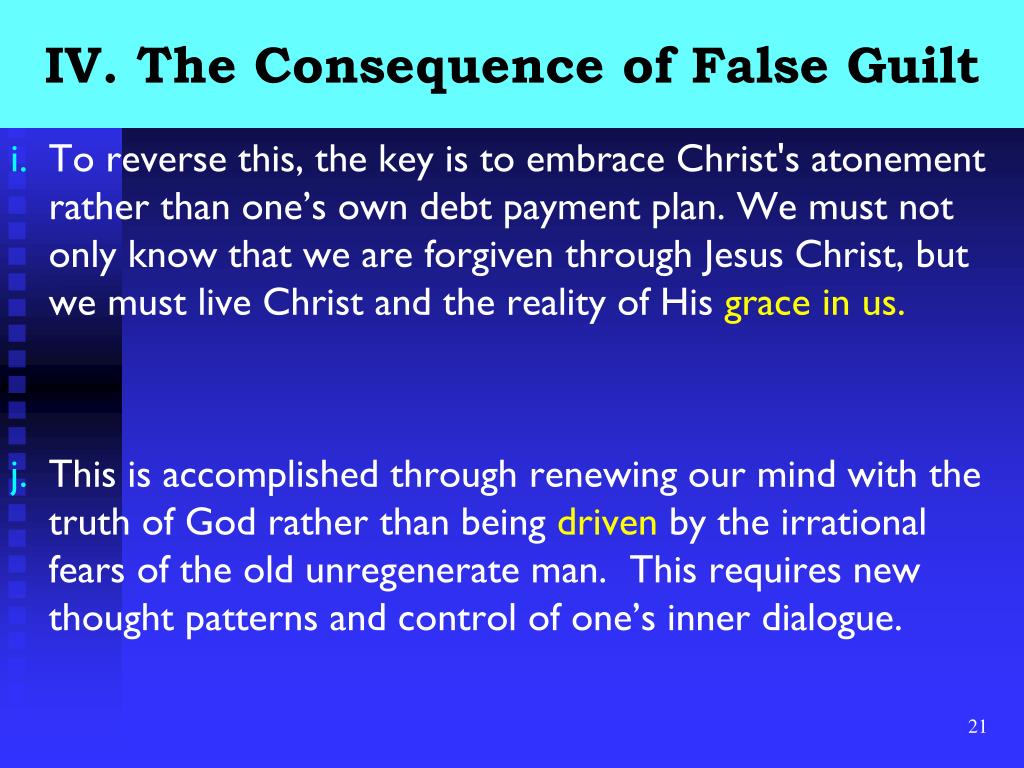 IV. The Consequence of False Guilt

i. To reverse this, the key is to embrace Christ's atonement rather than one’s own debt payment plan. We must not only know that we are forgiven through Jesus Christ, but we must live Christ and the reality of His grace in us.

j. This is accomplished through renewing our mind with the truth of God rather than being driven by the irrational fears of the old unregenerate man. This requires new thought patterns and control of one’s inner dialogue.

21